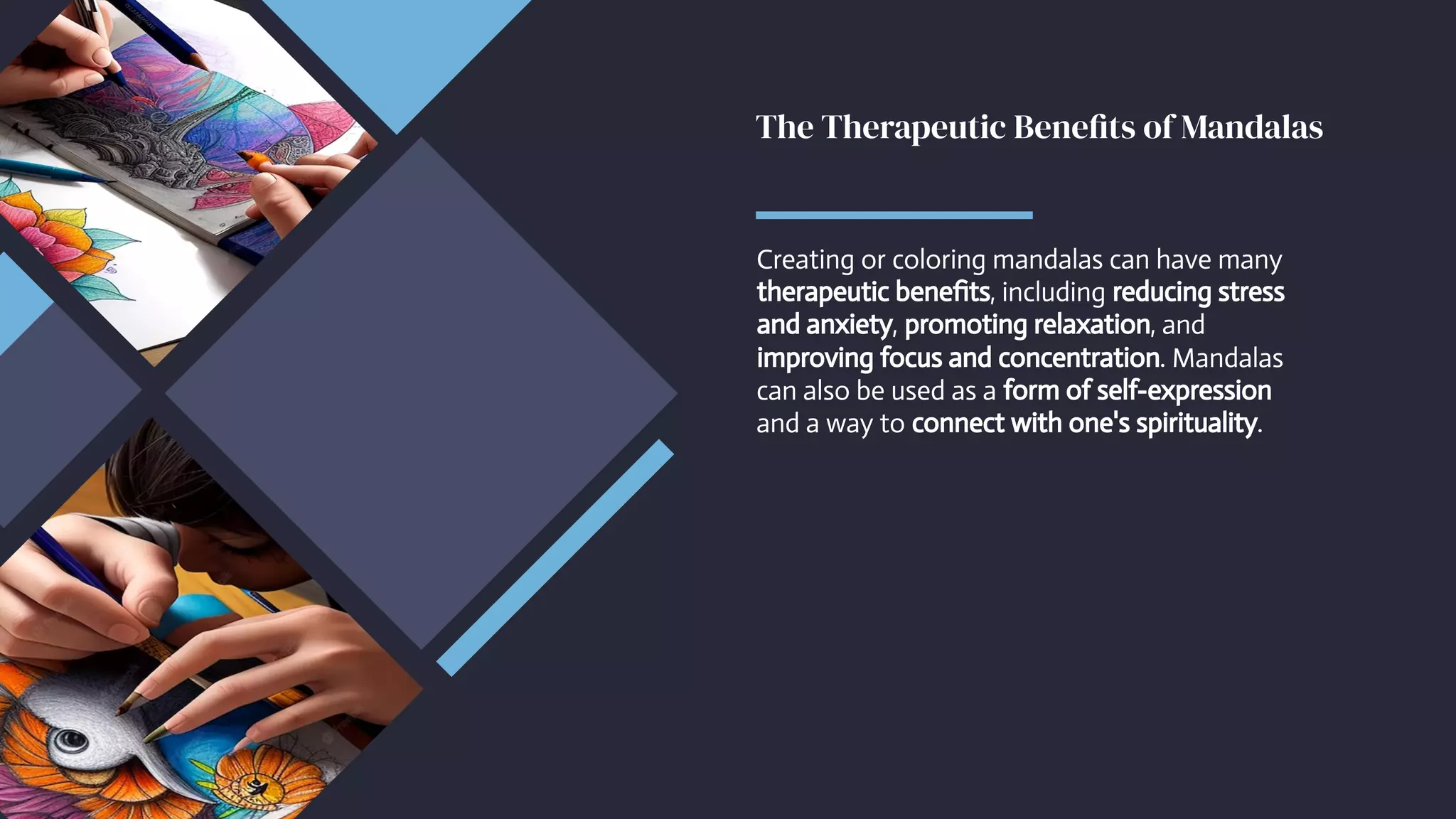 The Therapeutic Benefits of Mandalas

Creating or coloring mandalas can have many therapeutic benefits, including reducing stress and anxiety, promoting relaxation, and improving focus and concentration. Mandalas can also be used as a form of self-expression and a way to connect with one's spirituality.